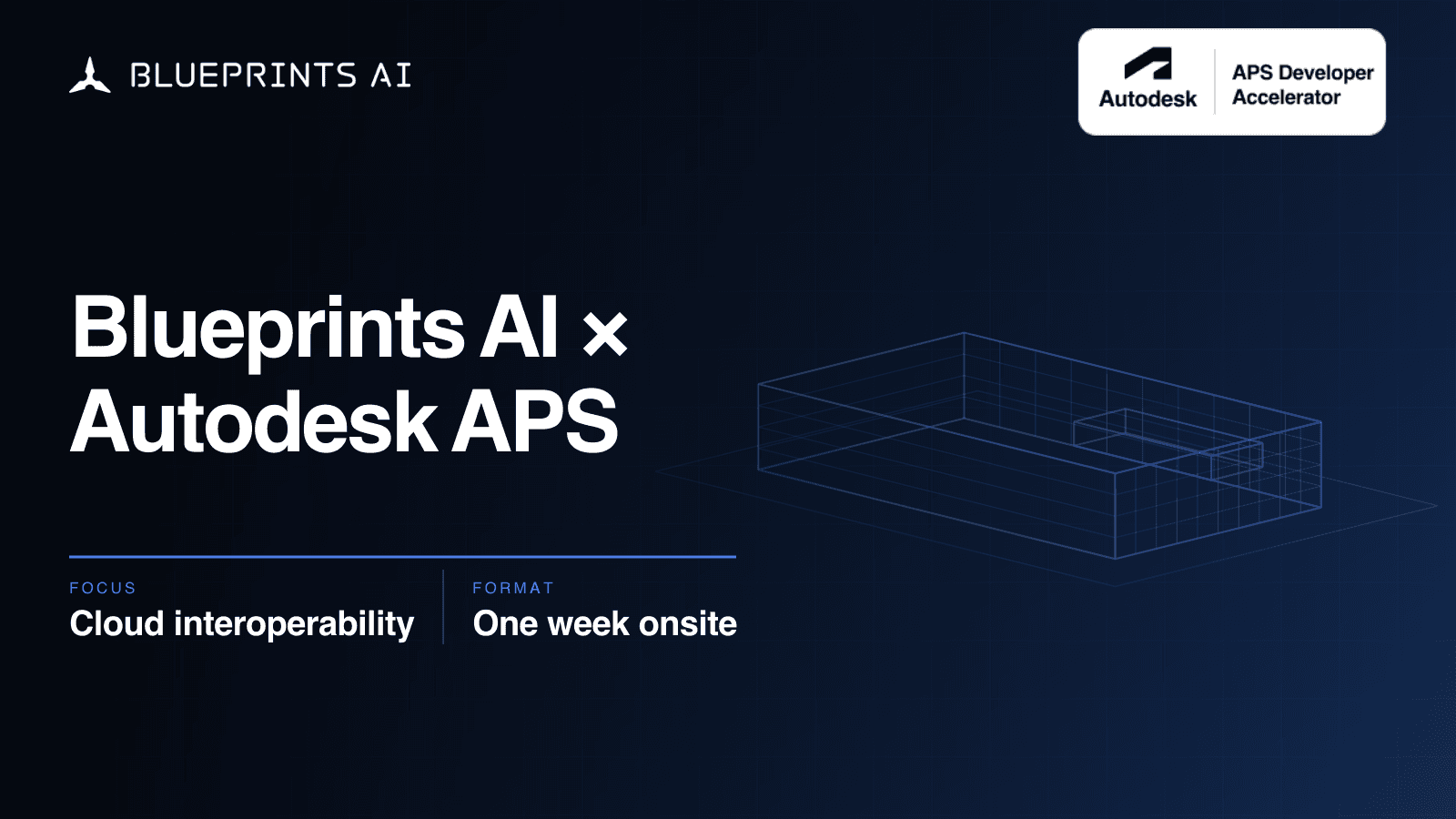 BLUEPRINTS AI

Autodesk

APS Developer Accelerator

Blueprints AI × Autodesk APS

FOCUS
Cloud interoperability

FORMAT
One week onsite